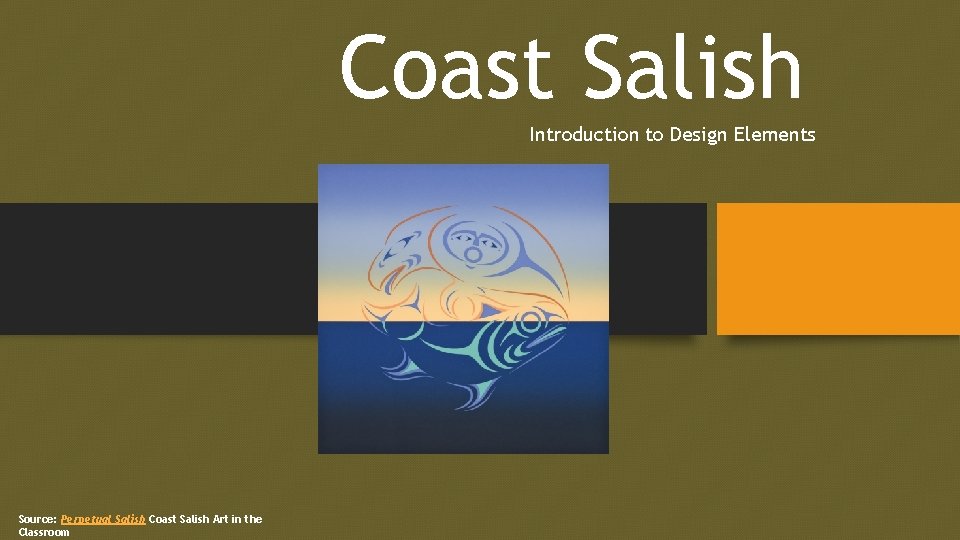 Coast Salish

Introduction to Design Elements

Source: Perpetual Salish Coast Salish Art in the Classroom